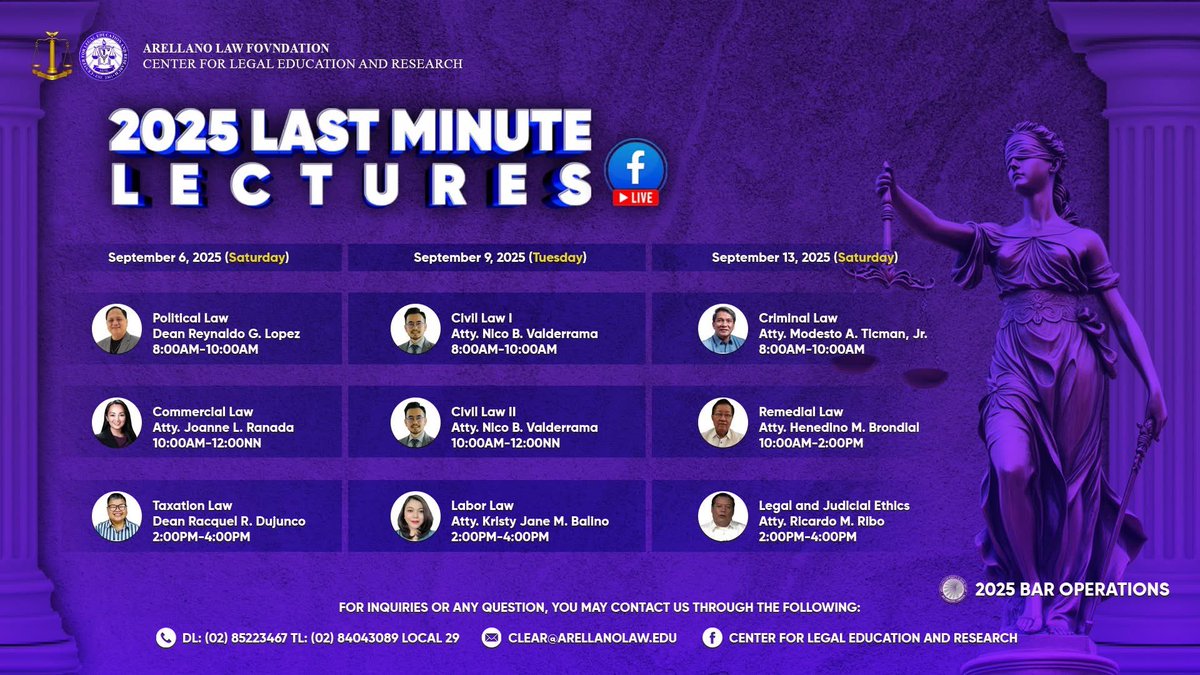 ARELLANO LAW FOVNDATION
CENTER FOR LEGAL EDUCATION AND RESEARCH

2025 LAST MINUTE LECTURES

LIVE

September 6, 2025 (Saturday)

Political Law
Dean Reynaldo G. Lopez
8:00AM-10:00AM

Commercial Law
Atty. Joanne L. Ranada
10:00AM-12:00NN

Taxation Law
Dean Racquel R. Dujunco
2:00PM-4:00PM

September 9, 2025 (Tuesday)

Civil Law I
Atty. Nico B. Valderrama
8:00AM-10:00AM

Civil Law II
Atty. Nico B. Valderrama
10:00AM-12:00NN

Labor Law
Atty. Kristy Jane M. Balino
2:00PM-4:00PM

September 13, 2025 (Saturday)

Criminal Law
Atty. Modesto A. Ticman, Jr.
8:00AM-10:00AM

Remedial Law
Atty. Henedino M. Brondial
10:00AM-2:00PM

Legal and Judicial Ethics
Atty. Ricardo M. Ribo
2:00PM-4:00PM

2025 BAR OPERATIONS

FOR INQUIRIES OR ANY QUESTION, YOU MAY CONTACT US THROUGH THE FOLLOWING:

DL: (02) 85223467 TL: (02) 84043089 LOCAL 29
CLEAR@ARELLANOLAW.EDU
CENTER FOR LEGAL EDUCATION AND RESEARCH